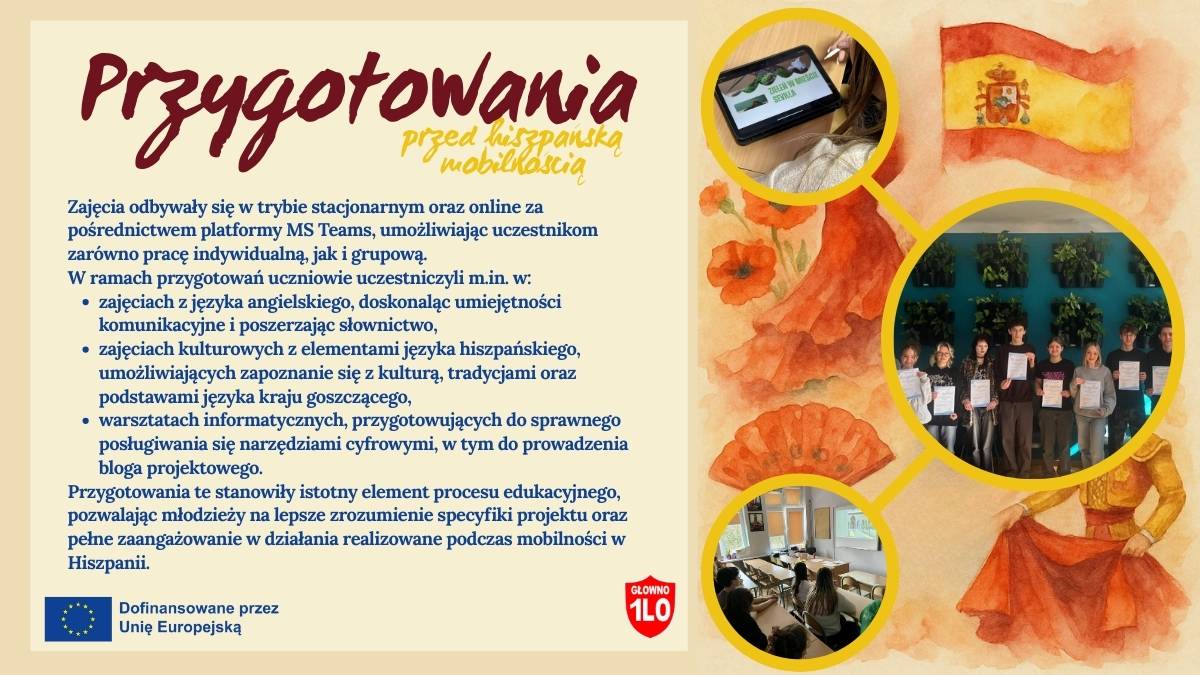 Przygotowania
przed hiszpańską mobilnością

Zajęcia odbywały się w trybie stacjonarnym oraz online za pośrednictwem platformy MS Teams, umożliwiając uczestnikom zarówno pracę indywidualną, jak i grupową.
W ramach przygotowań uczniowie uczestniczyli m.in. w:
- zajęciach z języka angielskiego, doskonaląc umiejętności komunikacyjne i poszerzając słownictwo,
- zajęciach kulturowych z elementami języka hiszpańskiego, umożliwiających zapoznanie się z kulturą, tradycjami oraz podstawami języka kraju goszczącego,
- warsztatach informatycznych, przygotowujących do sprawnego posługiwania się narzędziami cyfrowymi, w tym do prowadzenia bloga projektowego.

Przygotowania te stanowiły istotny element procesu edukacyjnego, pozwalając młodzieży na lepsze zrozumienie specyfiki projektu oraz pełne zaangażowanie w działania realizowane podczas mobilności w Hiszpanii.

Dofinansowane przez Unię Europejską

GŁOWNO 1LO

ZIELEŃ W MIEŚCIE SEWILLA